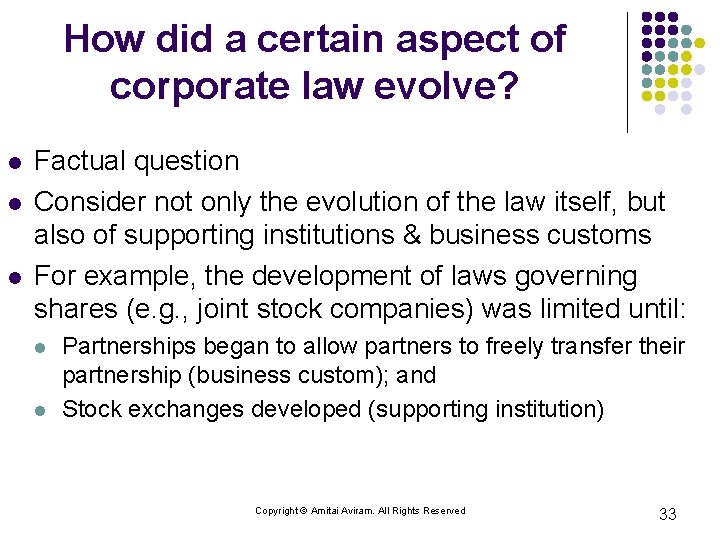 How did a certain aspect of corporate law evolve?

- Factual question
- Consider not only the evolution of the law itself, but also of supporting institutions & business customs
- For example, the development of laws governing shares (e.g., joint stock companies) was limited until:
  - Partnerships began to allow partners to freely transfer their partnership (business custom); and
  - Stock exchanges developed (supporting institution)

Copyright © Amitai Aviram. All Rights Reserved

33